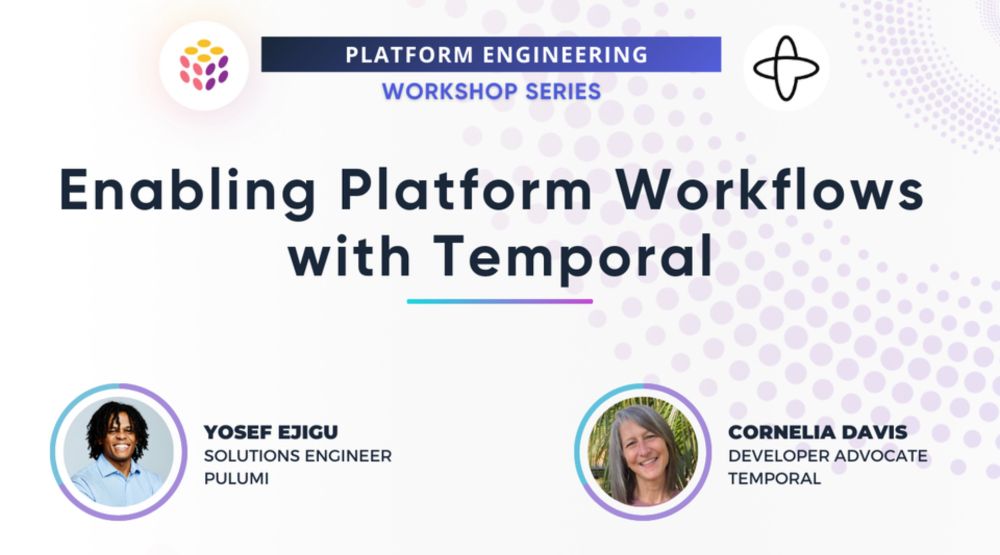 PLATFORM ENGINEERING
WORKSHOP SERIES

Enabling Platform Workflows with Temporal

YOSEF EJIGU
SOLUTIONS ENGINEER
PULUMI

CORNELIA DAVIS
DEVELOPER ADVOCATE
TEMPORAL